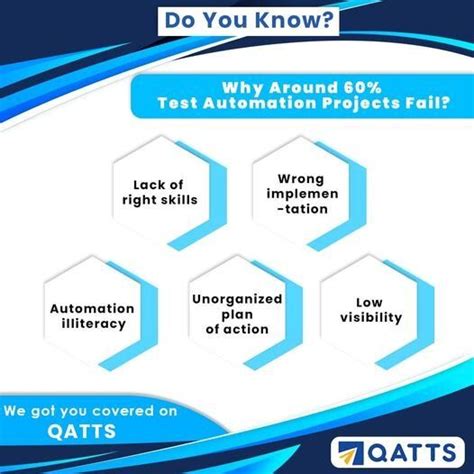 Do You Know?

Why Around 60% Test Automation Projects Fail?

Lack of right skills

Wrong implemen-tation

Automation illiteracy

Unorganized plan of action

Low visibility

We got you covered on QATTS

QATTS